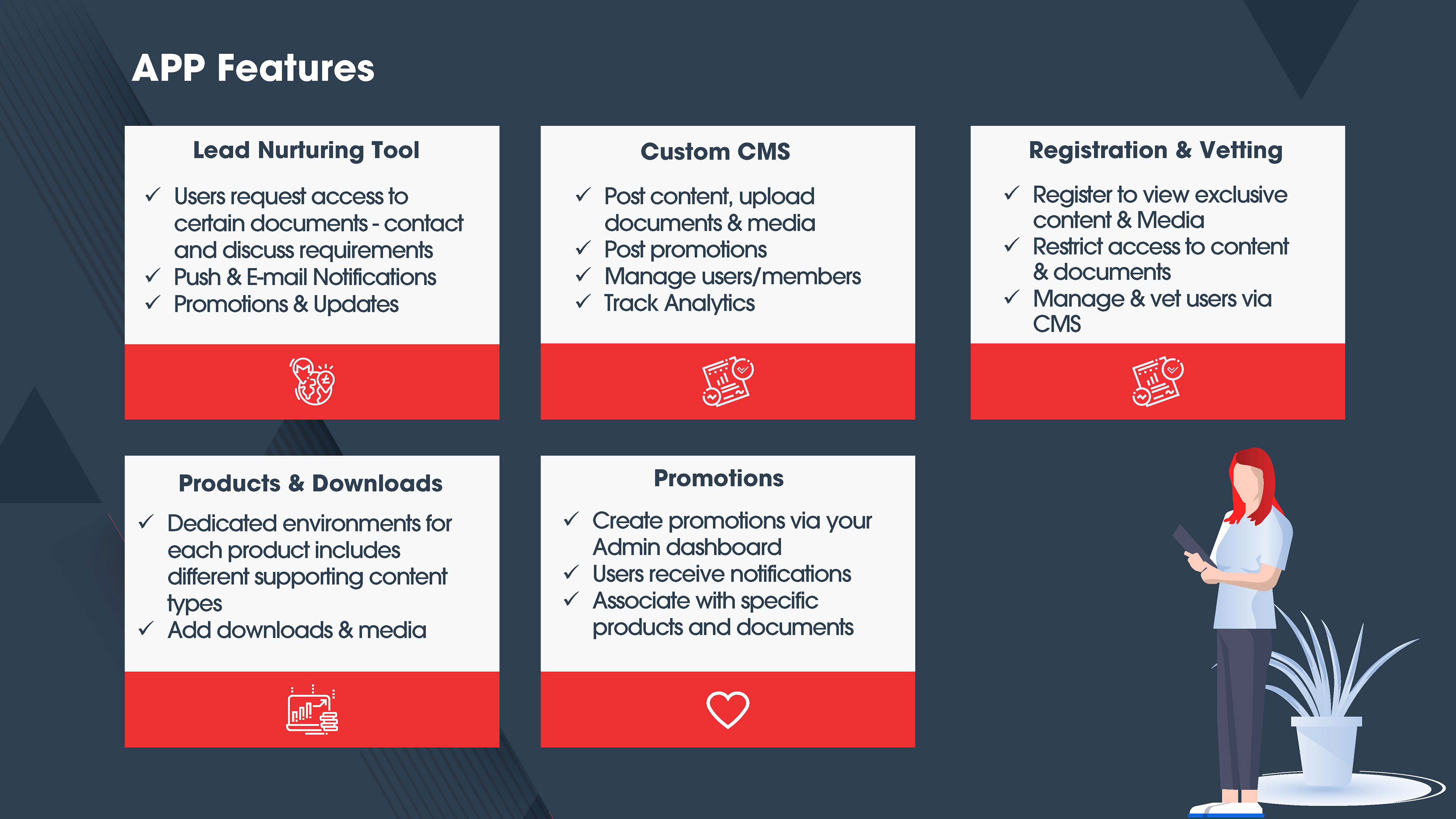 APP Features

Lead Nurturing Tool

✓ Users request access to certain documents - contact and discuss requirements
✓ Push & E-mail Notifications
✓ Promotions & Updates

Custom CMS

✓ Post content, upload documents & media
✓ Post promotions
✓ Manage users/members
✓ Track Analytics

Registration & Vetting

✓ Register to view exclusive content & Media
✓ Restrict access to content & documents
✓ Manage & vet users via CMS

Products & Downloads

✓ Dedicated environments for each product includes different supporting content types
✓ Add downloads & media

Promotions

✓ Create promotions via your Admin dashboard
✓ Users receive notifications
✓ Associate with specific products and documents